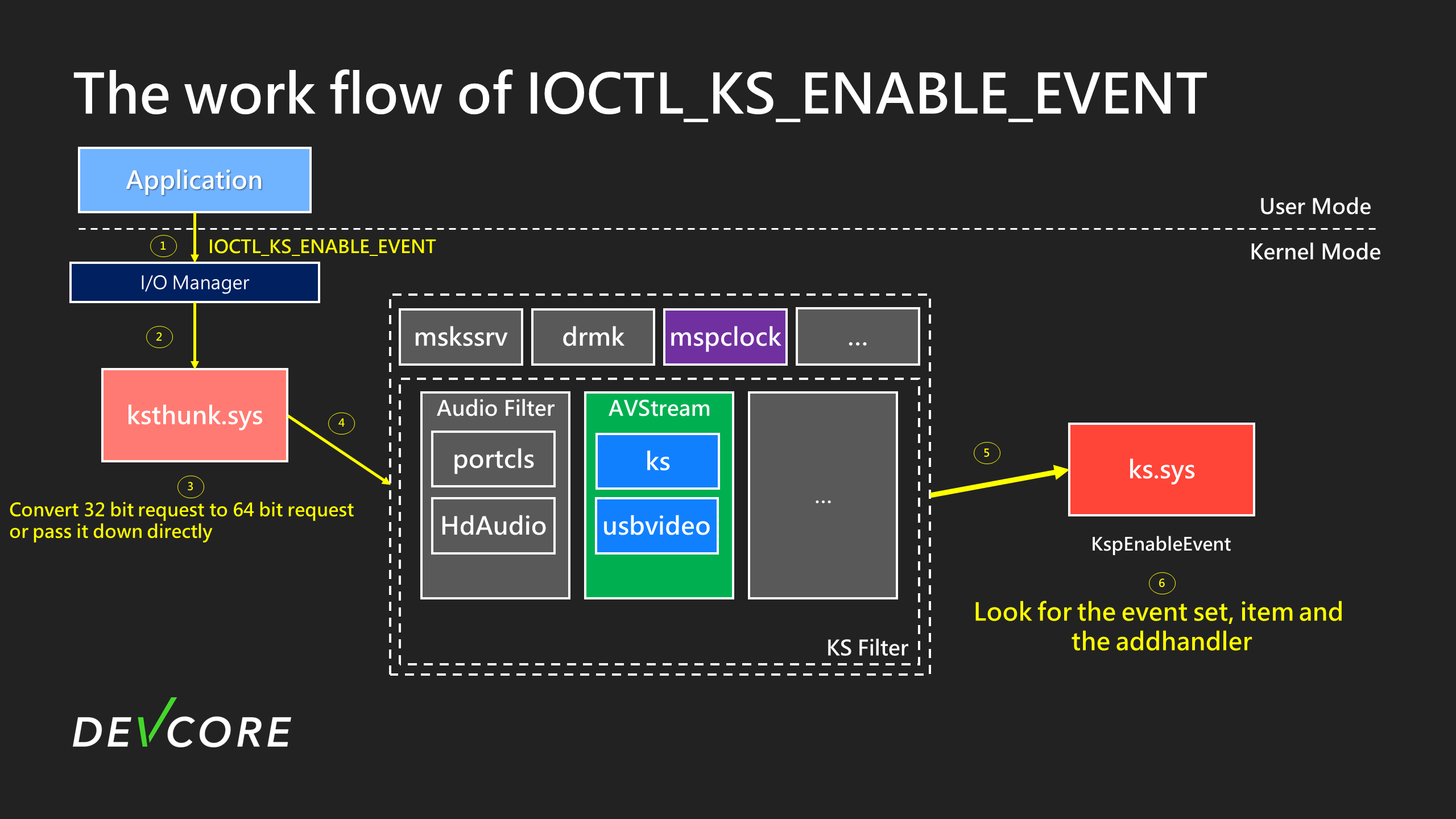 The work flow of IOCTL_KS_ENABLE_EVENT

Application

User Mode

Kernel Mode

① IOCTL_KS_ENABLE_EVENT

I/O Manager

②

ksthunk.sys

③
Convert 32 bit request to 64 bit request or pass it down directly

④

mskssrv

drmk

mspclock

...

Audio Filter

portcls

HdAudio

AVStream

ks

usbvideo

...

KS Filter

⑤

ks.sys

KspEnableEvent

⑥
Look for the event set, item and the addhandler

DEVCORE